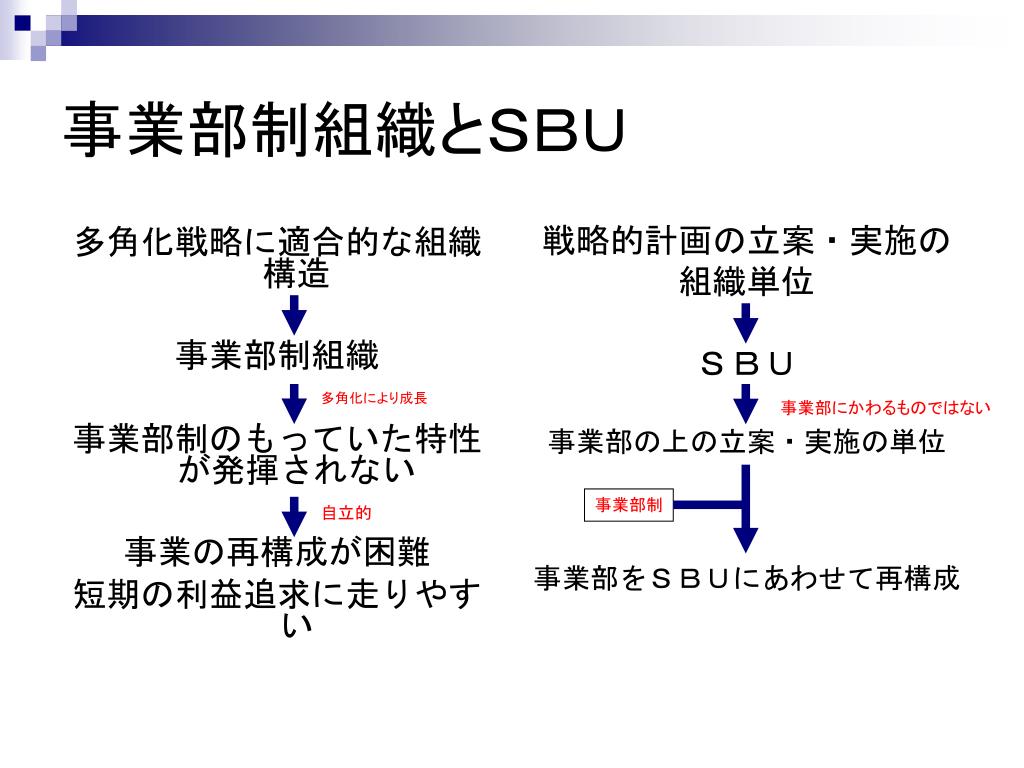 事業部制組織とSBU

多角化戦略に適合的な組織構造

事業部制組織

多角化により成長

事業部制のもっていた特性が発揮されない

自立的

事業の再構成が困難
短期の利益追求に走りやすい

戦略的計画の立案・実施の組織単位

ＳＢＵ

事業部にかわるものではない

事業部の上の立案・実施の単位

事業部制

事業部をＳＢＵにあわせて再構成